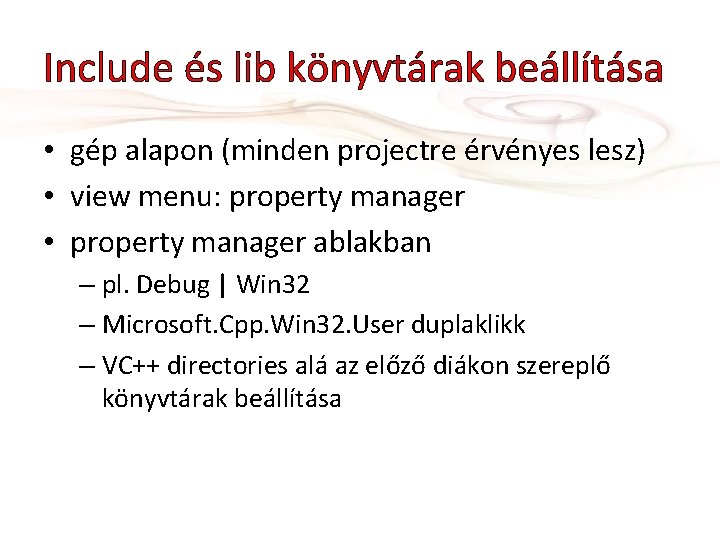 Include és lib könyvtárak beállítása

• gép alapon (minden projectre érvényes lesz)
• view menu: property manager
• property manager ablakban
– pl. Debug | Win32
– Microsoft.Cpp.Win32.User duplaklikk
– VC++ directories alá az előző diákon szereplő könyvtárak beállítása